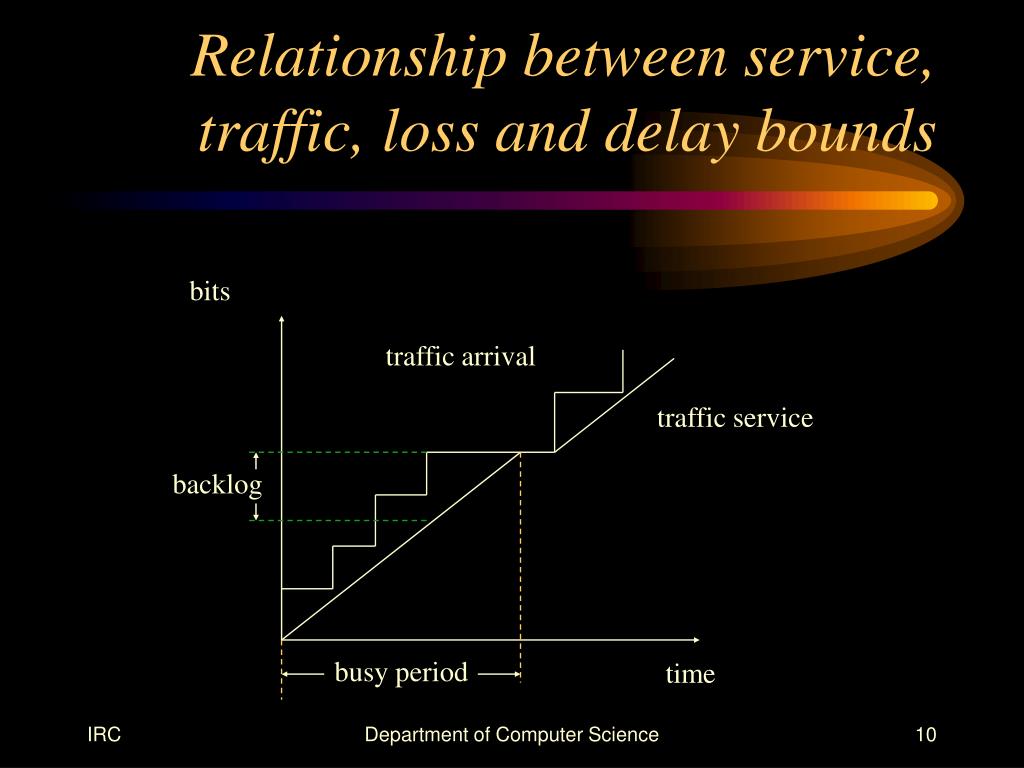 Relationship between service, traffic, loss and delay bounds

bits

traffic arrival

traffic service

backlog

busy period

time

IRC

Department of Computer Science

10